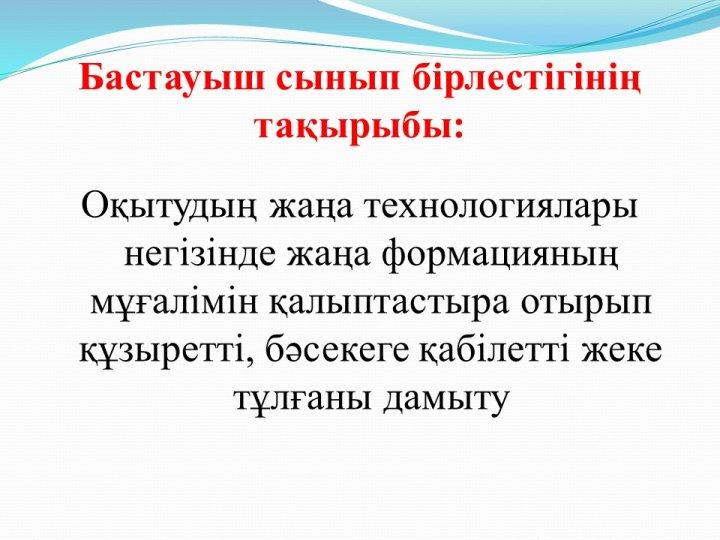 Бастауыш сынып бірлестігінің тақырыбы:

Оқытудың жаңа технологиялары негізінде жаңа формацияның мұғалімін қалыптастыра отырып құзыретті, бәсекеге қабілетті жеке тұлғаны дамыту